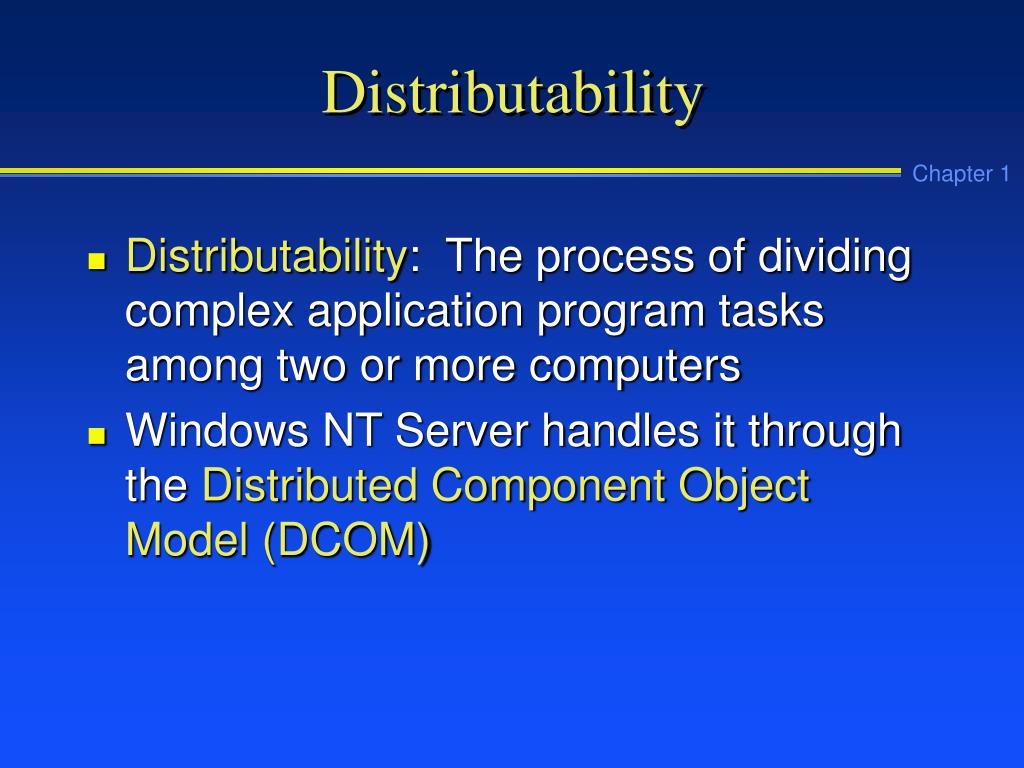 Distributability

Chapter 1

- Distributability: The process of dividing complex application program tasks among two or more computers
- Windows NT Server handles it through the Distributed Component Object Model (DCOM)